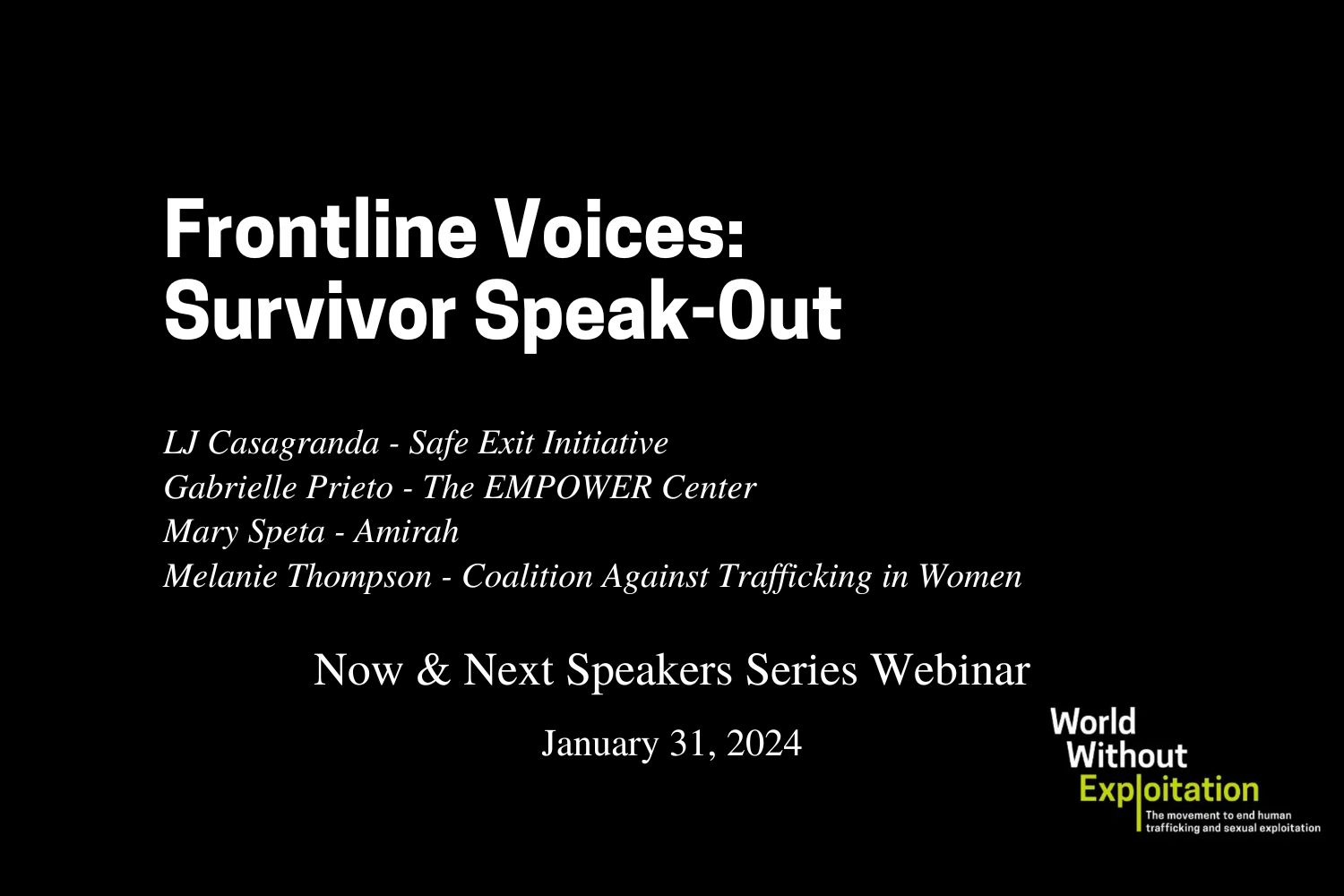 Frontline Voices:
Survivor Speak-Out

LJ Casagranda - Safe Exit Initiative
Gabrielle Prieto - The EMPOWER Center
Mary Speta - Amirah
Melanie Thompson - Coalition Against Trafficking in Women

Now & Next Speakers Series Webinar

January 31, 2024

World Without Exploitation
The movement to end human trafficking and sexual exploitation